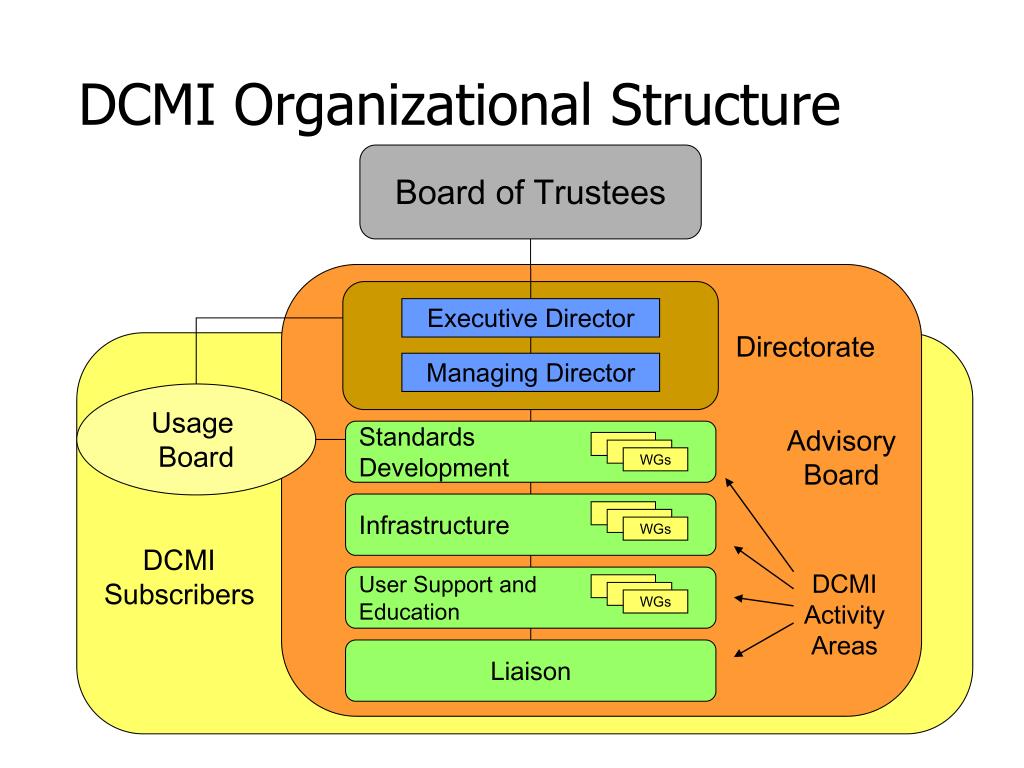 DCMI Organizational Structure

Board of Trustees

Executive Director

Managing Director

Directorate

Usage Board

Standards Development

WGs

Advisory Board

Infrastructure

WGs

DCMI Subscribers

User Support and Education

WGs

DCMI Activity Areas

Liaison